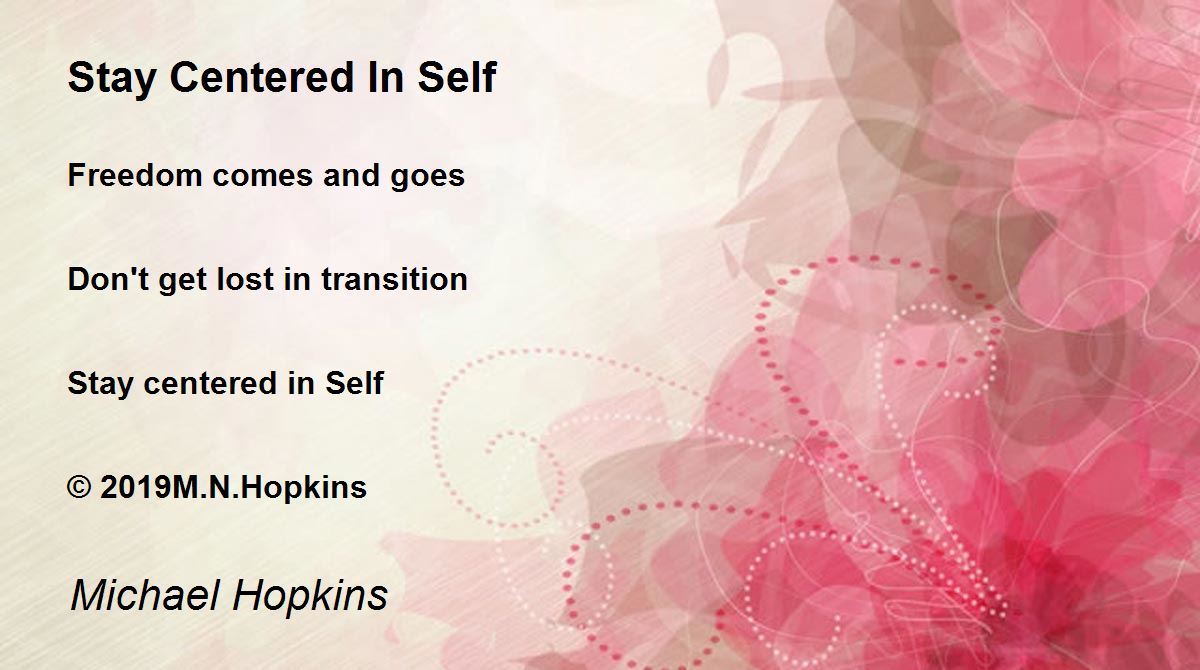 Stay Centered In Self

Freedom comes and goes

Don't get lost in transition

Stay centered in Self

© 2019M.N.Hopkins

Michael Hopkins